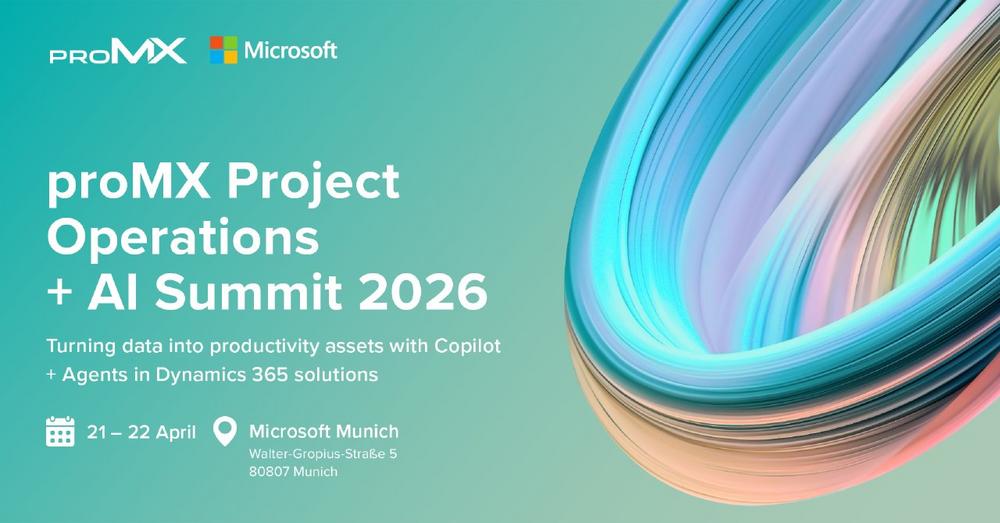 proMX Microsoft

proMX Project Operations + AI Summit 2026

Turning data into productivity assets with Copilot + Agents in Dynamics 365 solutions

21 – 22 April

Microsoft Munich
Walter-Gropius-Straße 5
80807 Munich